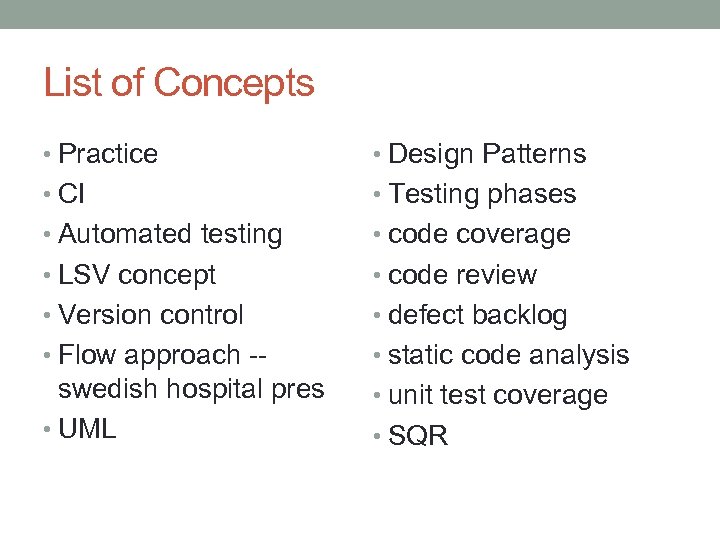 List of Concepts

• Practice
• CI
• Automated testing
• LSV concept
• Version control
• Flow approach -- swedish hospital pres
• UML

• Design Patterns
• Testing phases
• code coverage
• code review
• defect backlog
• static code analysis
• unit test coverage
• SQR